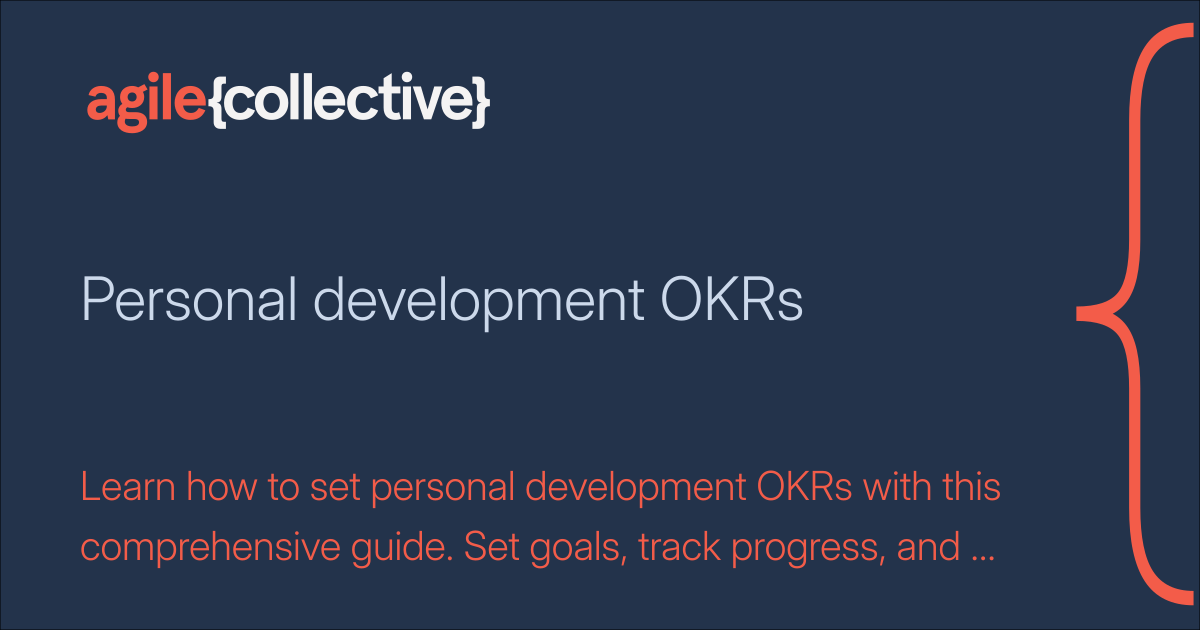 agile{collective}

Personal development OKRs

Learn how to set personal development OKRs with this comprehensive guide. Set goals, track progress, and ...